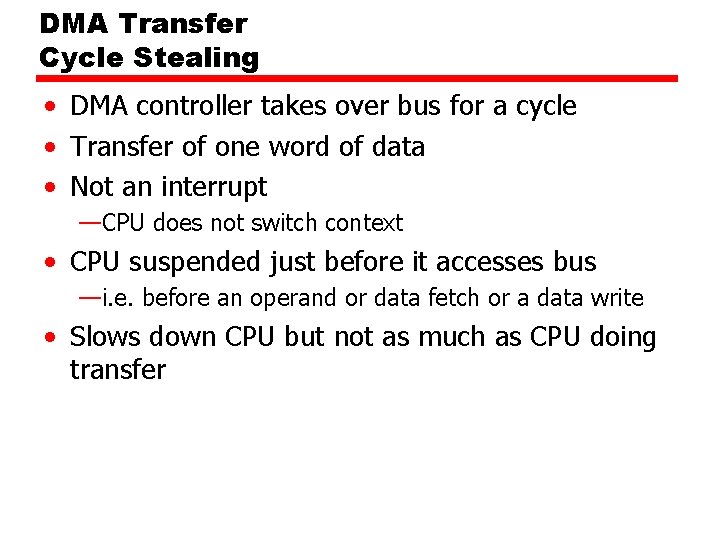 DMA Transfer
Cycle Stealing

• DMA controller takes over bus for a cycle
• Transfer of one word of data
• Not an interrupt
—CPU does not switch context
• CPU suspended just before it accesses bus
—i.e. before an operand or data fetch or a data write
• Slows down CPU but not as much as CPU doing transfer